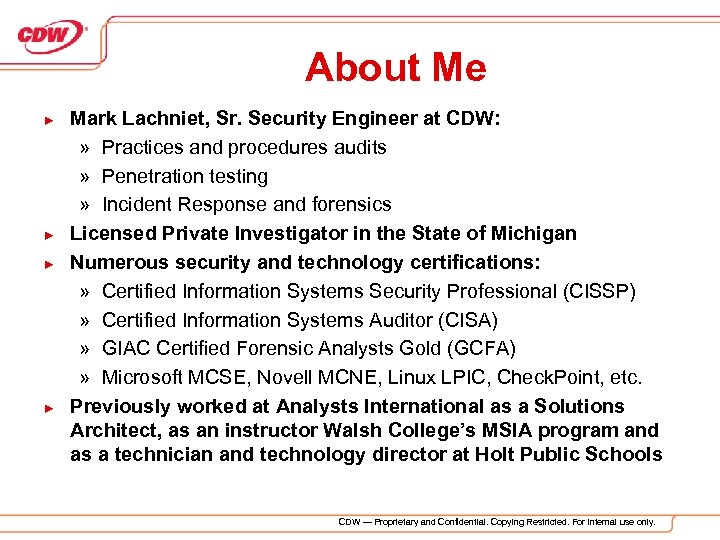 CDW

About Me

► Mark Lachniet, Sr. Security Engineer at CDW:

» Practices and procedures audits

» Penetration testing

» Incident Response and forensics

► Licensed Private Investigator in the State of Michigan

► Numerous security and technology certifications:

» Certified Information Systems Security Professional (CISSP)

» Certified Information Systems Auditor (CISA)

» GIAC Certified Forensic Analysts Gold (GCFA)

» Microsoft MCSE, Novell MCNE, Linux LPIC, CheckPoint, etc.

► Previously worked at Analysts International as a Solutions Architect, as an instructor Walsh College's MSIA program and as a technician and technology director at Holt Public Schools

CDW — Proprietary and Confidential. Copying Restricted. For internal use only.